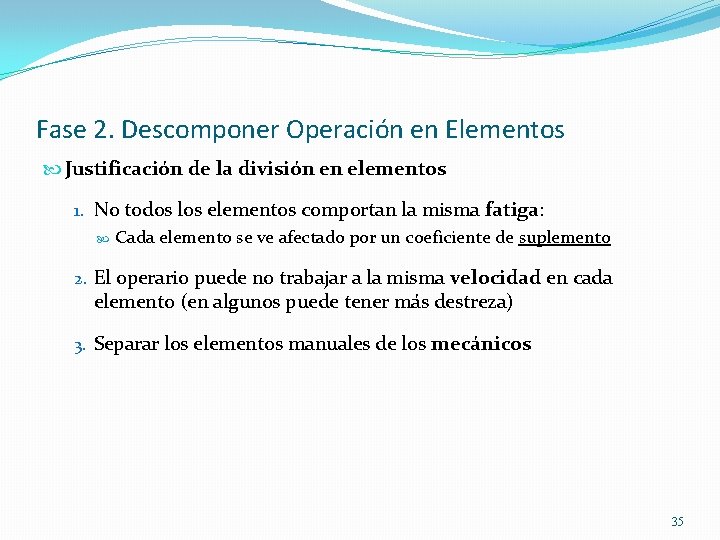 Fase 2. Descomponer Operación en Elementos

Justificación de la división en elementos

1. No todos los elementos comportan la misma fatiga:

Cada elemento se ve afectado por un coeficiente de suplemento

2. El operario puede no trabajar a la misma velocidad en cada elemento (en algunos puede tener más destreza)

3. Separar los elementos manuales de los mecánicos

35